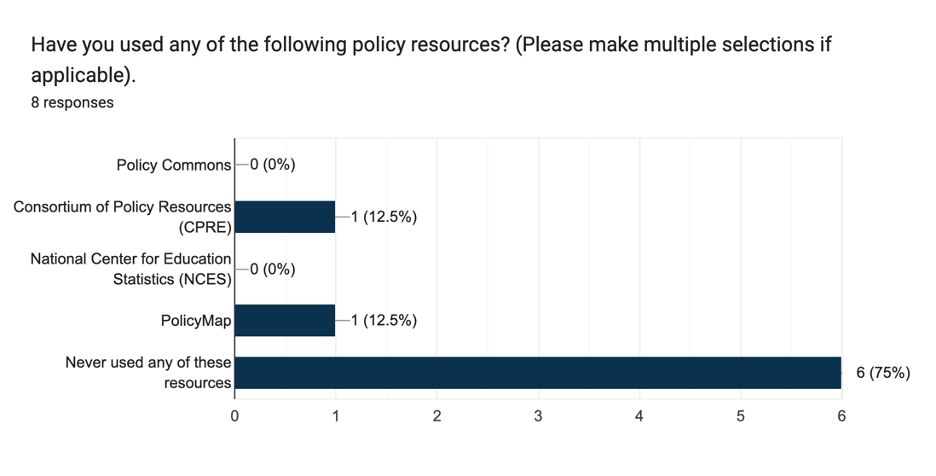 Have you used any of the following policy resources? (Please make multiple selections if applicable).
8 responses

Policy Commons
0 (0%)
Consortium of Policy Resources (CPRE)
1 (12.5%)
National Center for Education Statistics (NCES)
0 (0%)
PolicyMap
1 (12.5%)
Never used any of these resources
6 (75%)

0
1
2
3
4
5
6